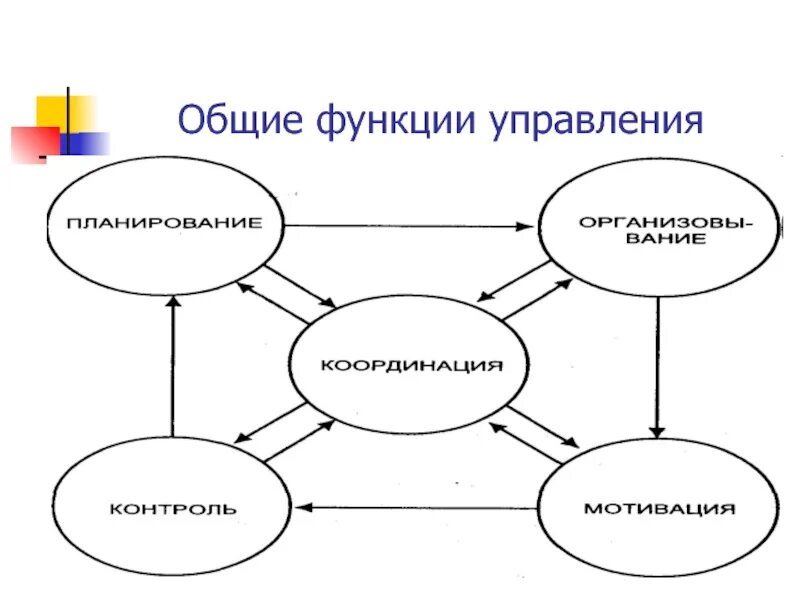 Общие функции управления

ПЛАНИРОВАНИЕ

ОРГАНИЗОВЫВАНИЕ

КООРДИНАЦИЯ

КОНТРОЛЬ

МОТИВАЦИЯ